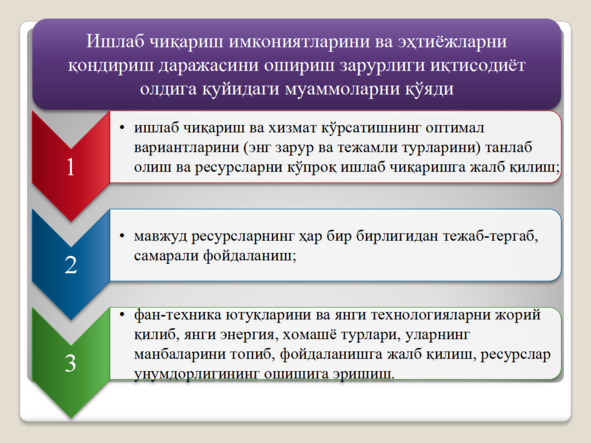 Ишлаб чиқариш имкониятларини ва эҳтиёжларни қондириш даражасини ошириш зарурлиги иқтисодиёт олдига қуйидаги муаммоларни қўяди

1

• ишлаб чиқариш ва хизмат кўрсатишнинг оптимал вариантларини (энг зарур ва тежамли турларини) танлаб олиш ва ресурсларни кўпроқ ишлаб чиқаришга жалб қилиш;

2

• мавжуд ресурсларнинг ҳар бир бирлигидан тежаб-тергаб, самарали фойдаланиш;

3

• фан-техника ютуқларини ва янги технологияларни жорий қилиб, янги энергия, хомашё турлари, уларнинг манбаларини топиб, фойдаланишга жалб қилиш, ресурслар унумдорлигининг ошишига эришиш.